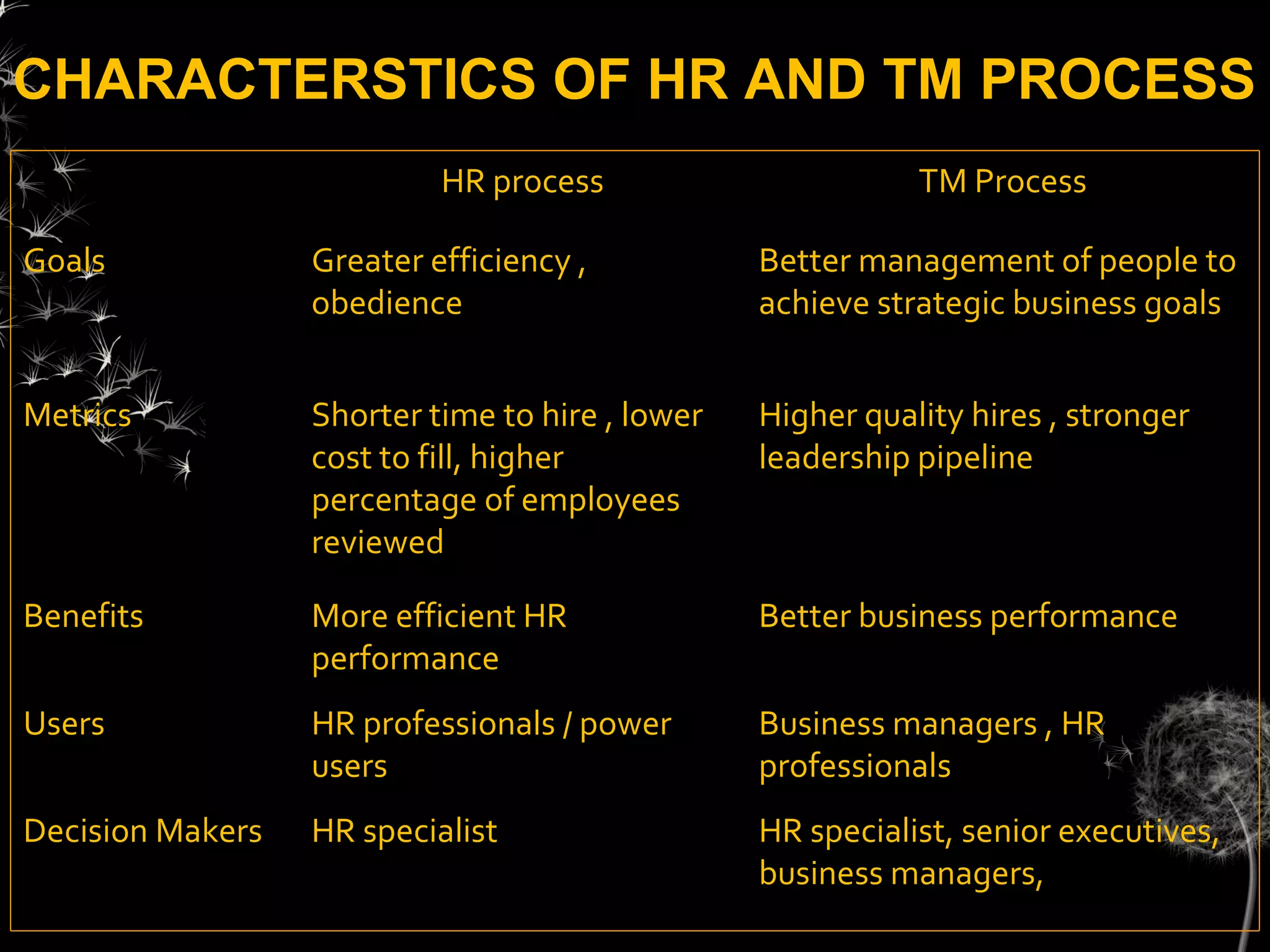 CHARACTERSTICS OF HR AND TM PROCESS

| | HR process | TM Process |
|---|---|---|
| Goals | Greater efficiency , obedience | Better management of people to achieve strategic business goals |
| Metrics | Shorter time to hire , lower cost to fill, higher percentage of employees reviewed | Higher quality hires , stronger leadership pipeline |
| Benefits | More efficient HR performance | Better business performance |
| Users | HR professionals / power users | Business managers , HR professionals |
| Decision Makers | HR specialist | HR specialist, senior executives, business managers, |